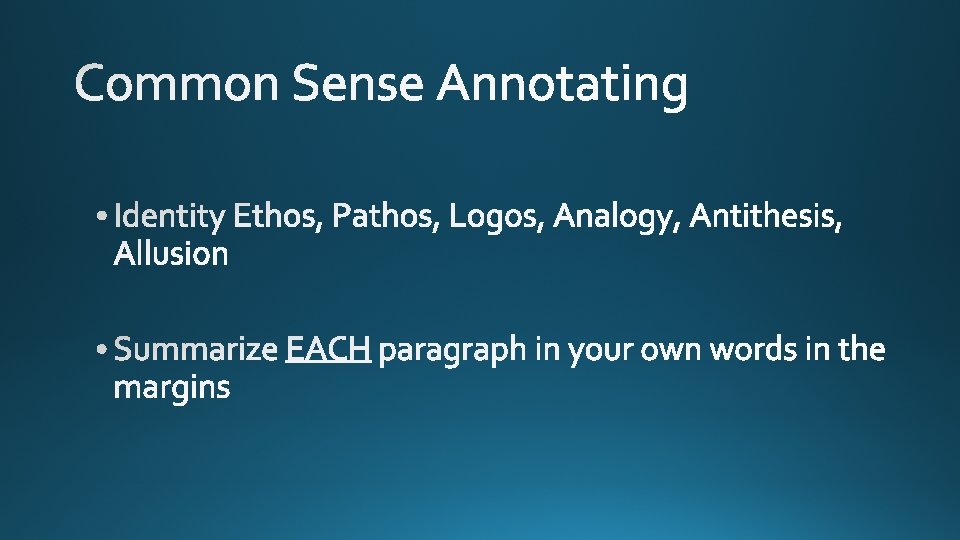 Common Sense Annotating

• Identity Ethos, Pathos, Logos, Analogy, Antithesis, Allusion

• Summarize EACH paragraph in your own words in the margins